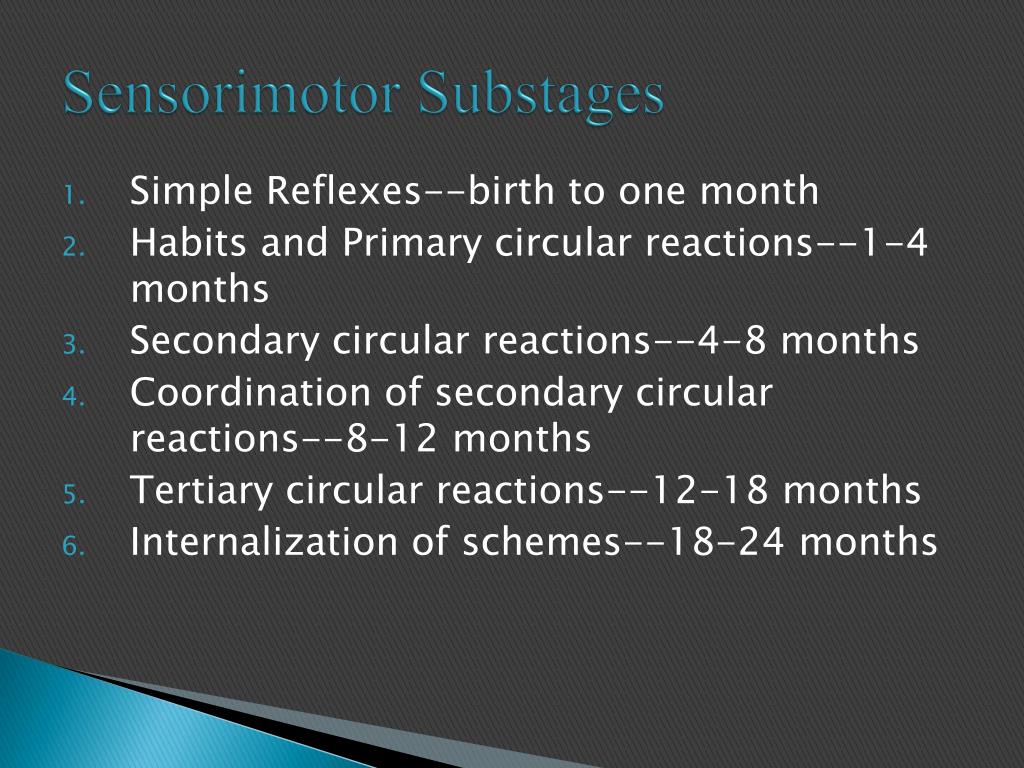 Sensorimotor Substages

1. Simple Reflexes--birth to one month
2. Habits and Primary circular reactions--1-4 months
3. Secondary circular reactions--4-8 months
4. Coordination of secondary circular reactions--8-12 months
5. Tertiary circular reactions--12-18 months
6. Internalization of schemes--18-24 months